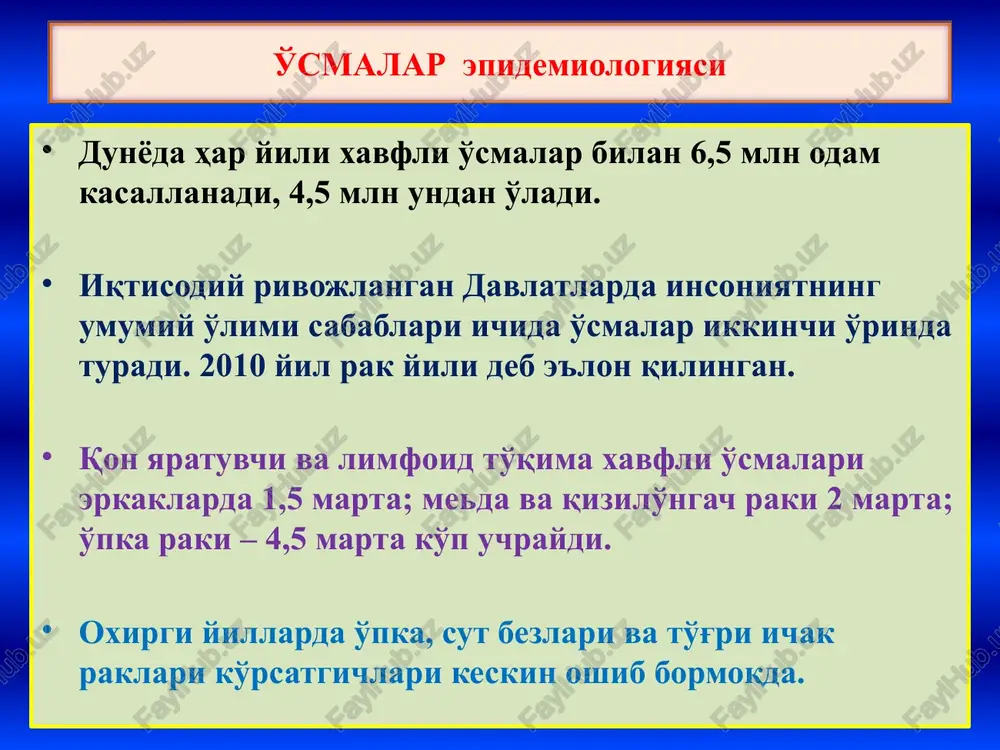 ЎСМАЛАР эпидемиологияси

• Дунёда ҳар йили хавфли ўсмалар билан 6,5 млн одам касалланади, 4,5 млн ундан ўлади.

• Иқтисодий ривожланган Давлатларда инсониятнинг умумий ўлими сабаблари ичида ўсмалар иккинчи ўринда туради. 2010 йил рак йили деб эълон қилинган.

• Қон яратувчи ва лимфоид тўқима хавфли ўсмалари эркакларда 1,5 марта; меъда ва қизилўнгач раки 2 марта; ўпка раки – 4,5 марта кўп учрайди.

• Охирги йилларда ўпка, сут безлари ва тўғри ичак раклари кўрсатгичлари кескин ошиб бормоқда.

FaylHub.uz